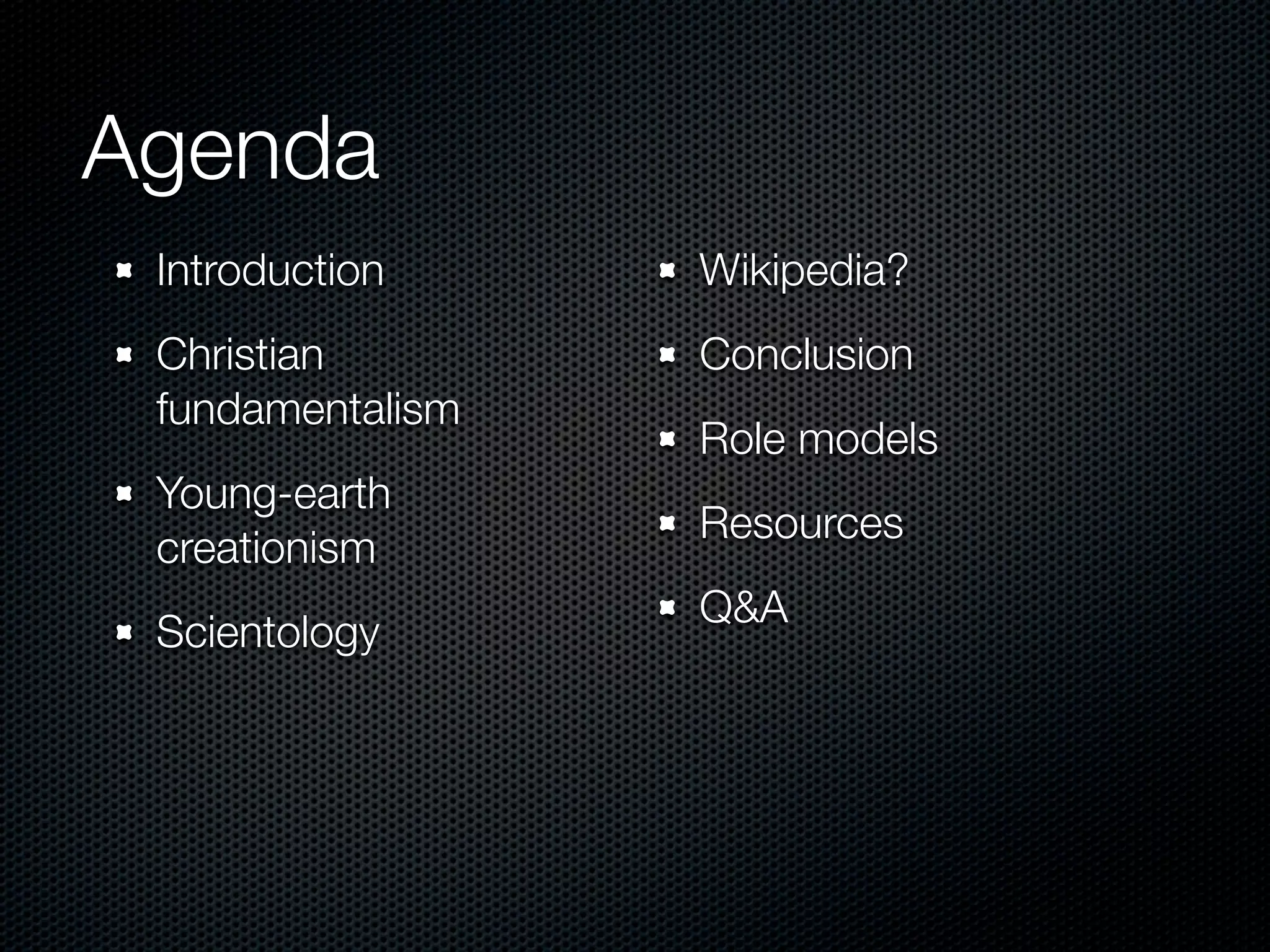 Agenda

- Introduction
- Christian fundamentalism
- Young-earth creationism
- Scientology

- Wikipedia?
- Conclusion
- Role models
- Resources
- Q&A